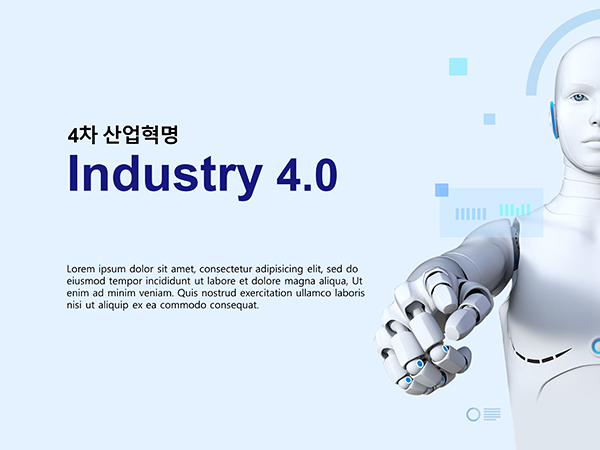 4차 산업혁명

Industry 4.0

Lorem ipsum dolor sit amet, consectetur adipisicing elit, sed do eiusmod tempor incididunt ut labore et dolore magna aliqua, Ut enim ad minim veniam. Quis nostrud exercitation ullamco laboris nisi ut aliquip ex ea commodo consequat.